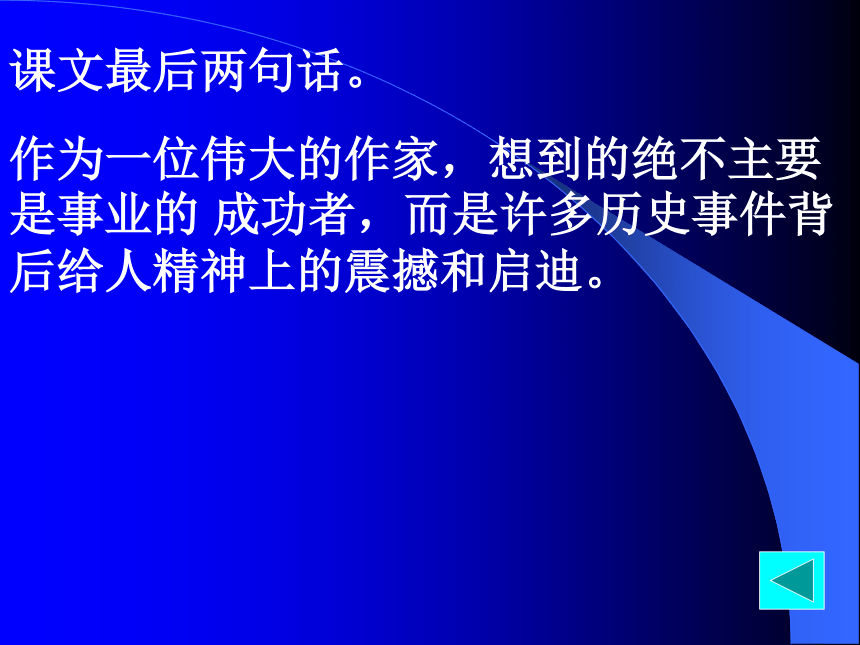 课文最后两句话。

作为一位伟大的作家，想到的绝不主要是事业的 成功者，而是许多历史事件背后给人精神上的震撼和启迪。